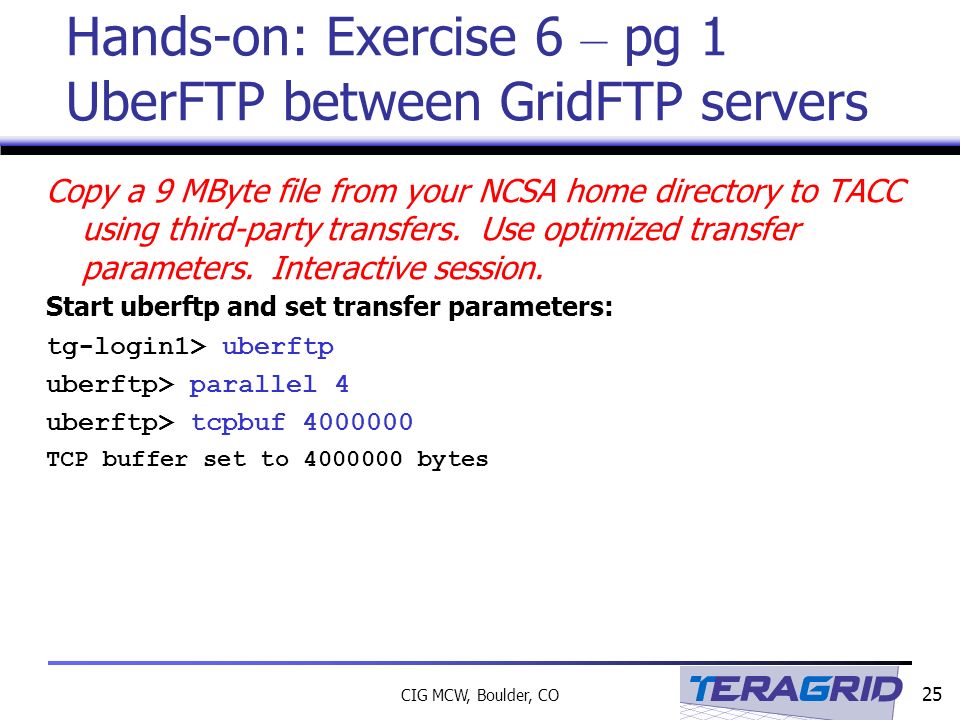 Hands-on: Exercise 6 – pg 1
UberFTP between GridFTP servers

Copy a 9 MByte file from your NCSA home directory to TACC using third-party transfers. Use optimized transfer parameters. Interactive session.

Start uberftp and set transfer parameters:

tg-login1> uberftp

uberftp> parallel 4

uberftp> tcpbuf 4000000

TCP buffer set to 4000000 bytes

CIG MCW, Boulder, CO

TERAGRID

25